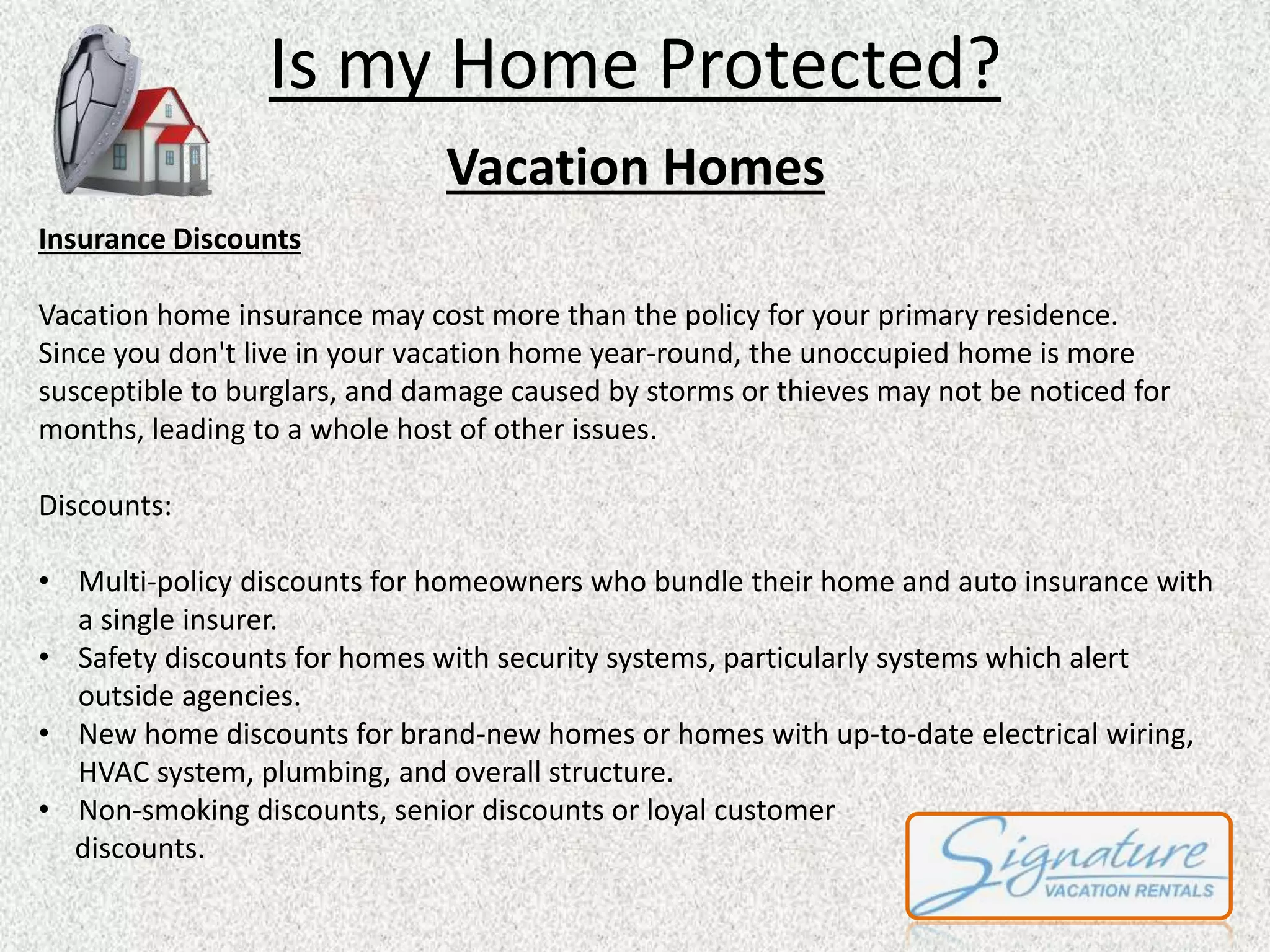 Is my Home Protected?

Vacation Homes

Insurance Discounts

Vacation home insurance may cost more than the policy for your primary residence. Since you don't live in your vacation home year-round, the unoccupied home is more susceptible to burglars, and damage caused by storms or thieves may not be noticed for months, leading to a whole host of other issues.

Discounts:

• Multi-policy discounts for homeowners who bundle their home and auto insurance with a single insurer.
• Safety discounts for homes with security systems, particularly systems which alert outside agencies.
• New home discounts for brand-new homes or homes with up-to-date electrical wiring, HVAC system, plumbing, and overall structure.
• Non-smoking discounts, senior discounts or loyal customer discounts.

Signature
VACATION RENTALS